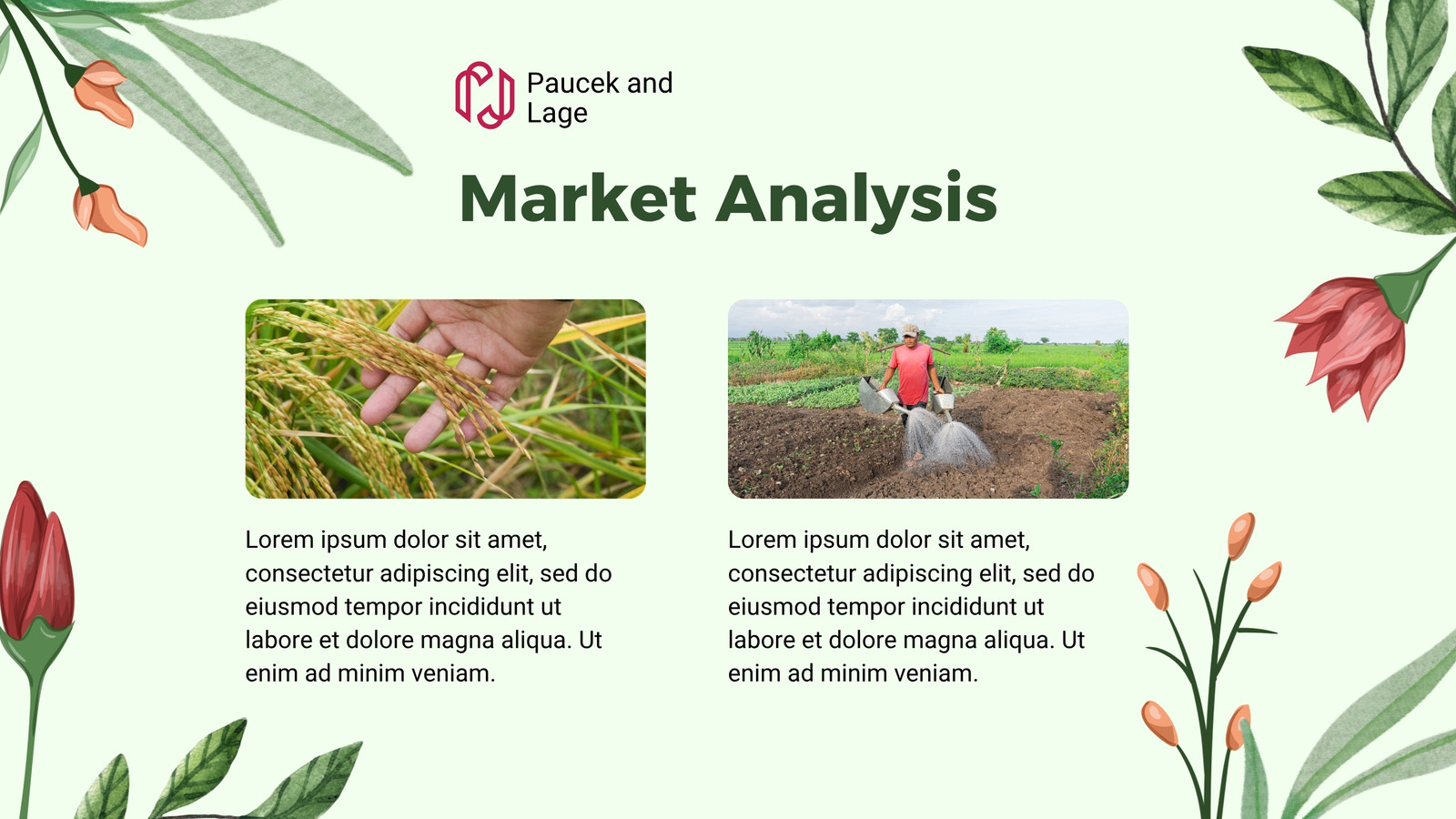 Paucek and Lage

Market Analysis

Lorem ipsum dolor sit amet, consectetur adipiscing elit, sed do eiusmod tempor incididunt ut labore et dolore magna aliqua. Ut enim ad minim veniam.

Lorem ipsum dolor sit amet, consectetur adipiscing elit, sed do eiusmod tempor incididunt ut labore et dolore magna aliqua. Ut enim ad minim veniam.